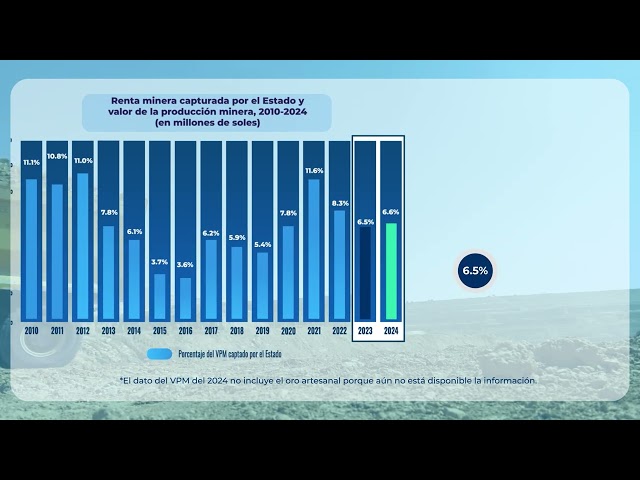 Renta minera capturada por el Estado y valor de la producción minera, 2010-2024 (en millones de soles)

11.1%
10.8%
11.0%
7.8%
6.1%
3.7%
3.6%
6.2%
5.9%
5.4%
7.8%
11.6%
8.3%
6.5%
6.6%

2010 2011 2012 2013 2014 2015 2016 2017 2018 2019 2020 2021 2022 2023 2024

6.5%

Porcentaje del VPM captado por el Estado

*El dato del VPM del 2024 no incluye el oro artesanal porque aún no está disponible la información.